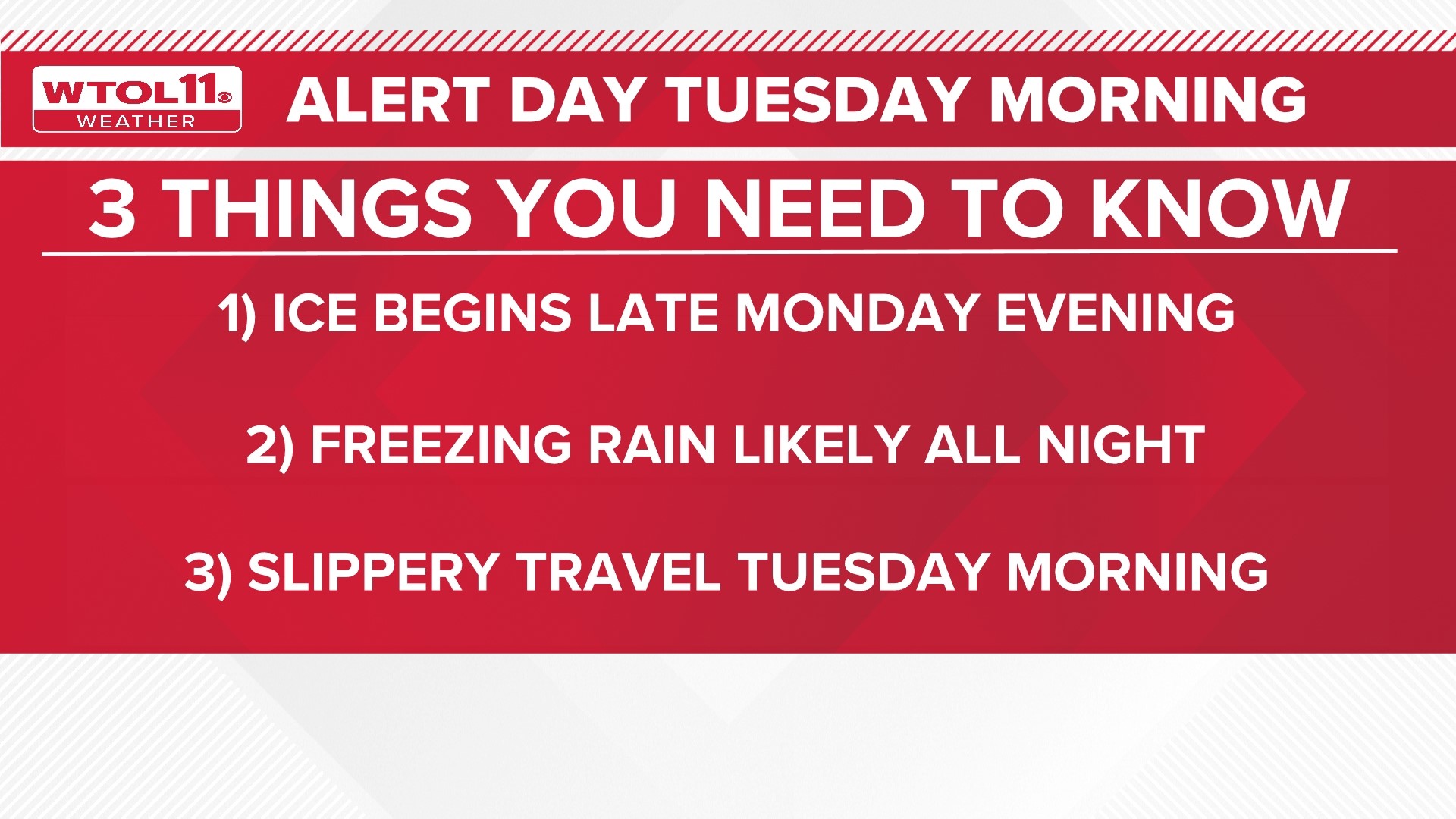 WTOL11
WEATHER

ALERT DAY TUESDAY MORNING

3 THINGS YOU NEED TO KNOW

1) ICE BEGINS LATE MONDAY EVENING

2) FREEZING RAIN LIKELY ALL NIGHT

3) SLIPPERY TRAVEL TUESDAY MORNING